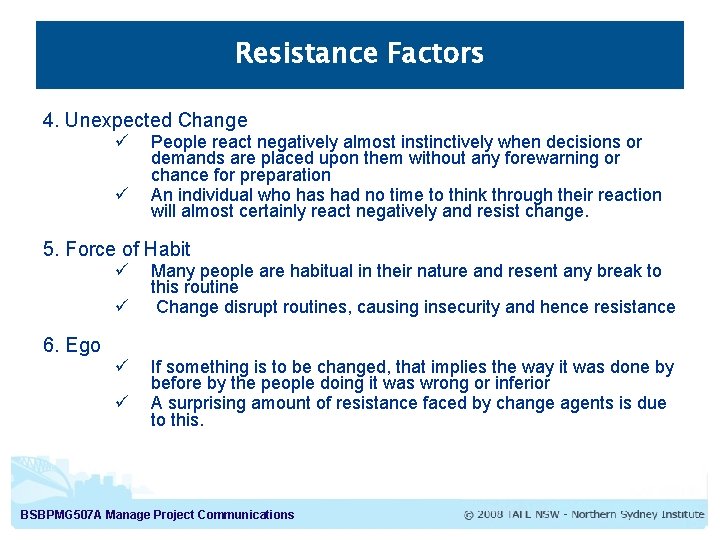 Resistance Factors

4. Unexpected Change

✓ People react negatively almost instinctively when decisions or demands are placed upon them without any forewarning or chance for preparation

✓ An individual who has had no time to think through their reaction will almost certainly react negatively and resist change.

5. Force of Habit

✓ Many people are habitual in their nature and resent any break to this routine

✓ Change disrupt routines, causing insecurity and hence resistance

6. Ego

✓ If something is to be changed, that implies the way it was done by before by the people doing it was wrong or inferior

✓ A surprising amount of resistance faced by change agents is due to this.

BSBPMG507A Manage Project Communications

© 2008 TAFE NSW - Northern Sydney Institute